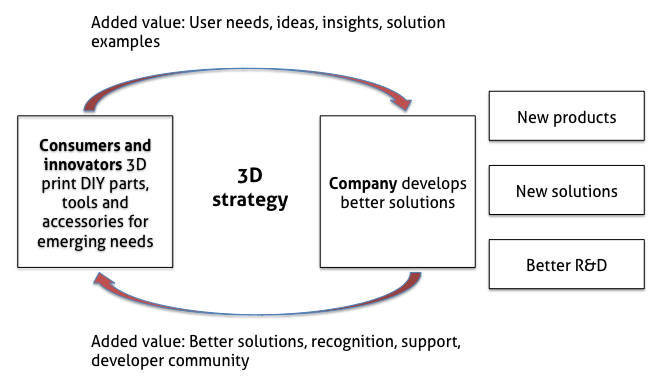 Added value: User needs, ideas, insights, solution examples

Consumers and innovators 3D print DIY parts, tools and accessories for emerging needs

3D strategy

Company develops better solutions

New products

New solutions

Better R&D

Added value: Better solutions, recognition, support, developer community